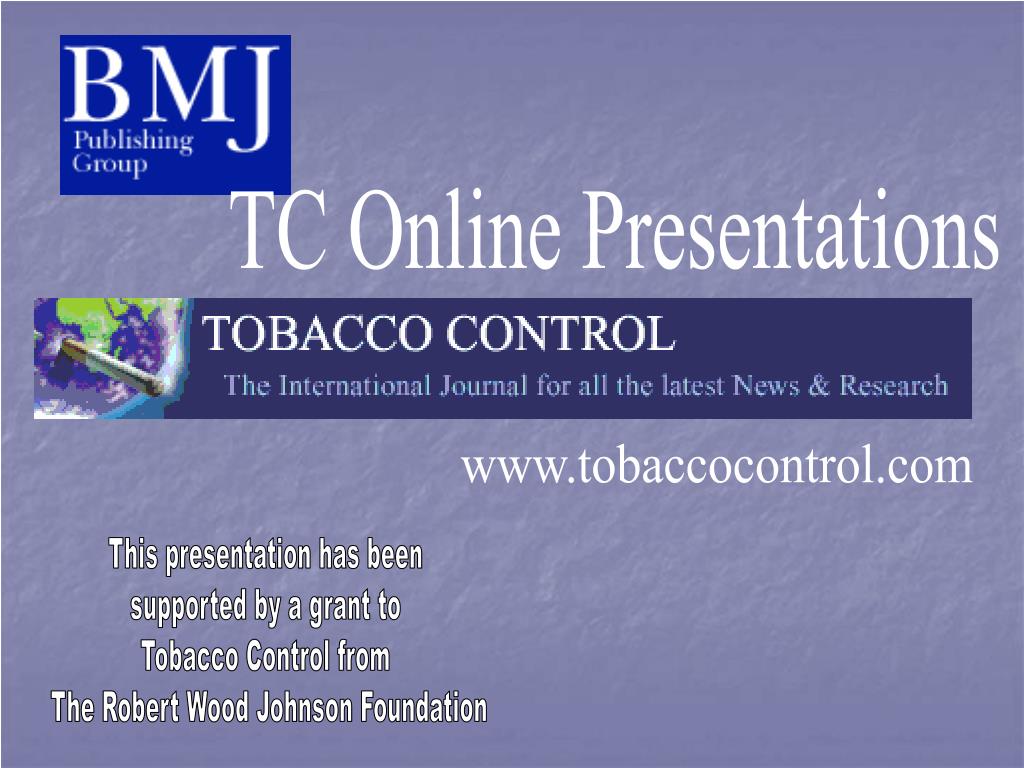 BMJ
Publishing Group

TC Online Presentations

TOBACCO CONTROL
The International Journal for all the latest News & Research

www.tobaccocontrol.com

This presentation has been supported by a grant to Tobacco Control from The Robert Wood Johnson Foundation